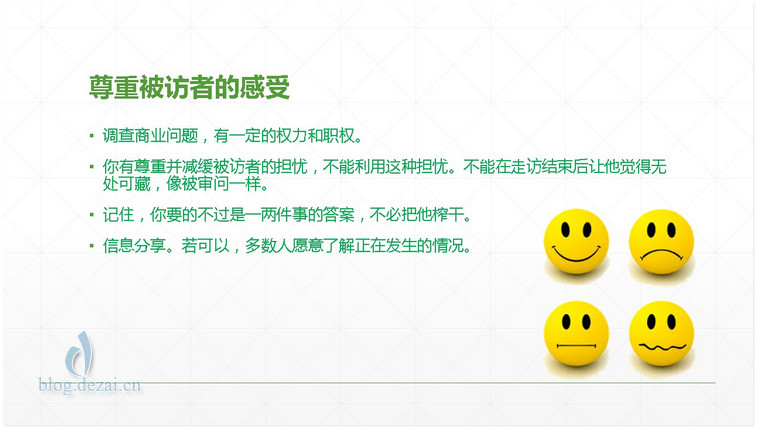 尊重被访者的感受

▪ 调查商业问题，有一定的权力和职权。

▪ 你有尊重并减缓被访者的担忧，不能利用这种担忧。不能在走访结束后让他觉得无处可藏，像被审问一样。

▪ 记住，你要的不过是一两件事的答案，不必把他榨干。

▪ 信息分享。若可以，多数人愿意了解正在发生的情况。

blog.dezai.cn